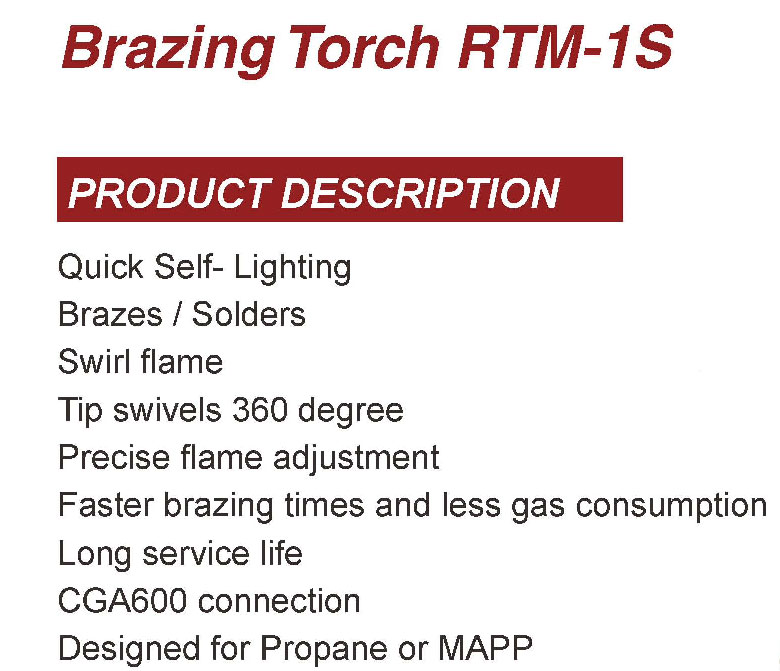 Brazing Torch RTM-1S

PRODUCT DESCRIPTION

Quick Self- Lighting
Brazes / Solders
Swirl flame
Tip swivels 360 degree
Precise flame adjustment
Faster brazing times and less gas consumption
Long service life
CGA600 connection
Designed for Propane or MAPP